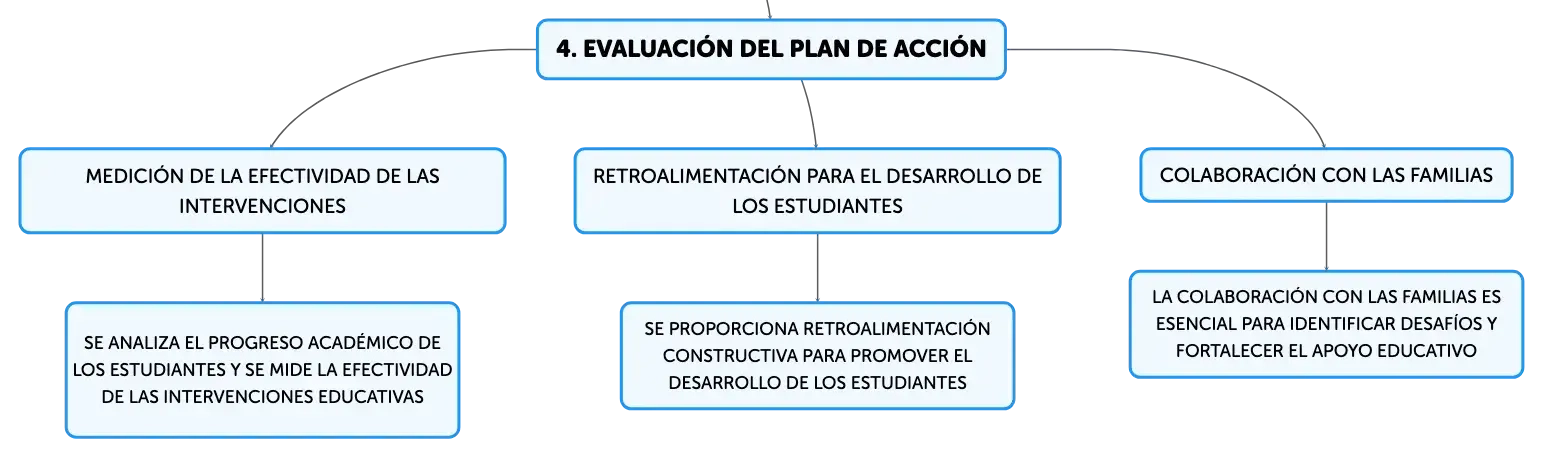 4. EVALUACIÓN DEL PLAN DE ACCIÓN

MEDICIÓN DE LA EFECTIVIDAD DE LAS INTERVENCIONES

SE ANALIZA EL PROGRESO ACADÉMICO DE LOS ESTUDIANTES Y SE MIDE LA EFECTIVIDAD DE LAS INTERVENCIONES EDUCATIVAS

RETROALIMENTACIÓN PARA EL DESARROLLO DE LOS ESTUDIANTES

SE PROPORCIONA RETROALIMENTACIÓN CONSTRUCTIVA PARA PROMOVER EL DESARROLLO DE LOS ESTUDIANTES

COLABORACIÓN CON LAS FAMILIAS

LA COLABORACIÓN CON LAS FAMILIAS ES ESENCIAL PARA IDENTIFICAR DESAFÍOS Y FORTALECER EL APOYO EDUCATIVO